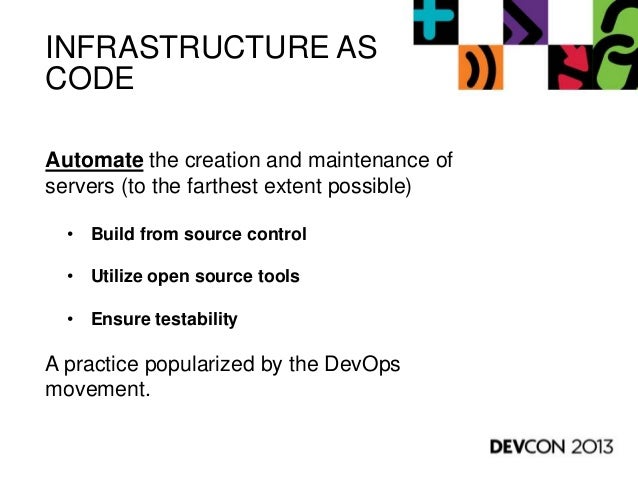 INFRASTRUCTURE AS CODE

Automate the creation and maintenance of servers (to the farthest extent possible)

• Build from source control

• Utilize open source tools

• Ensure testability

A practice popularized by the DevOps movement.

DEVCON 2013